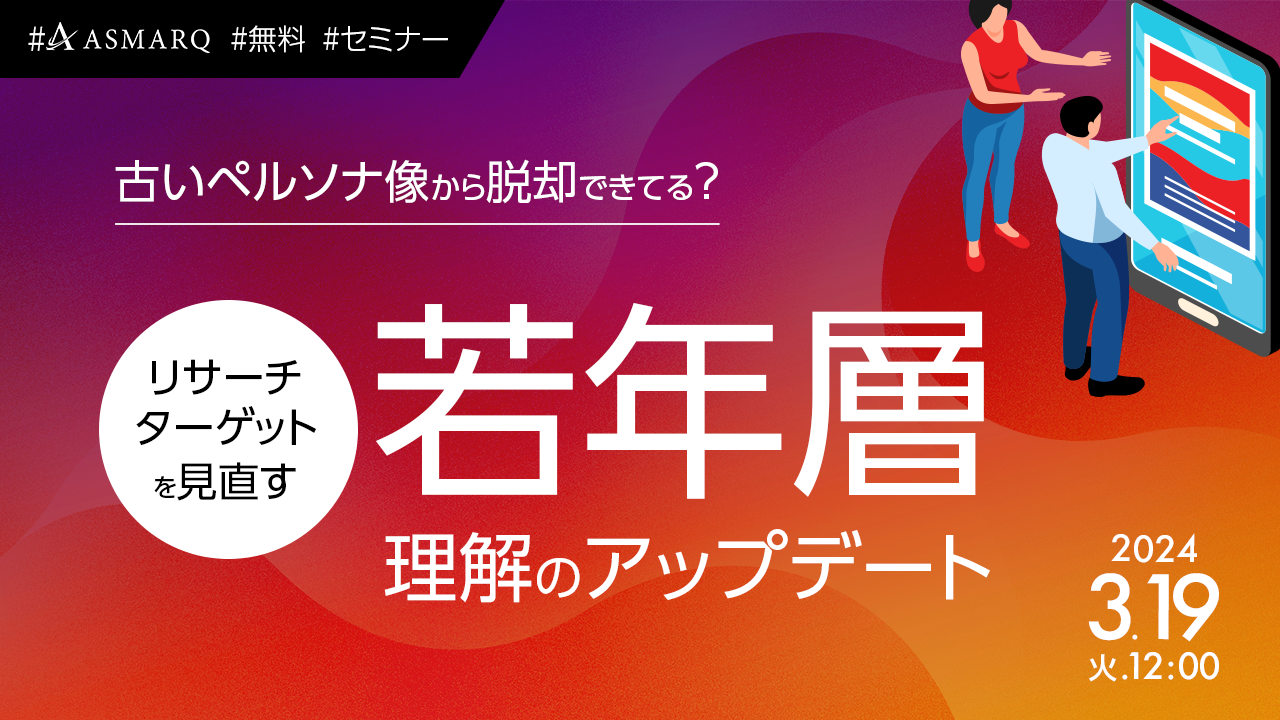 #ASMARQ #無料 #セミナー

古いペルソナ像から脱却できてる?

リサーチターゲットを見直す

若年層
理解のアップデート

2024
3.19
火.12:00